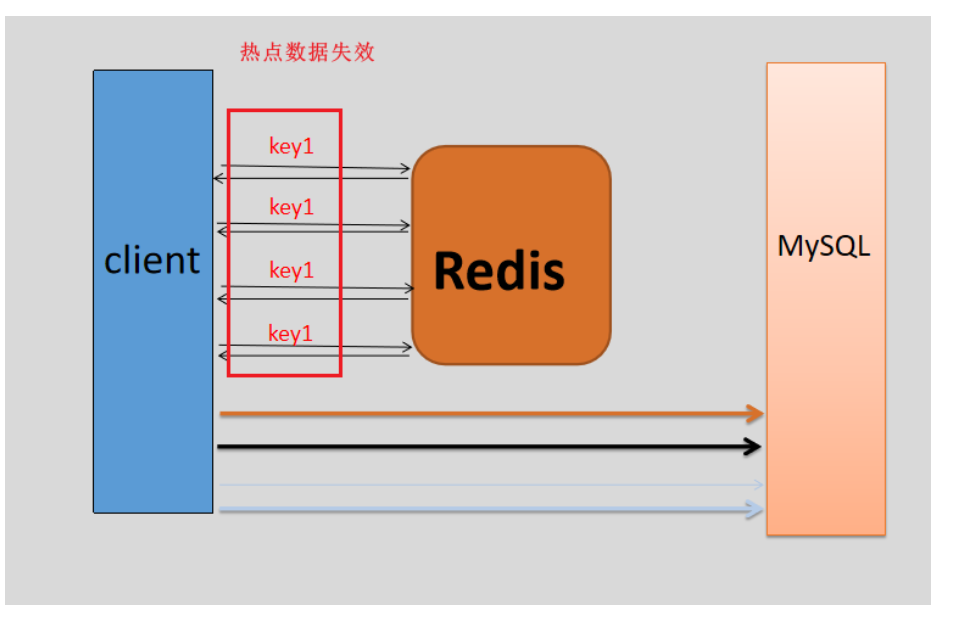 热点数据失效

client

key1

key1

key1

key1

Redis

MySQL